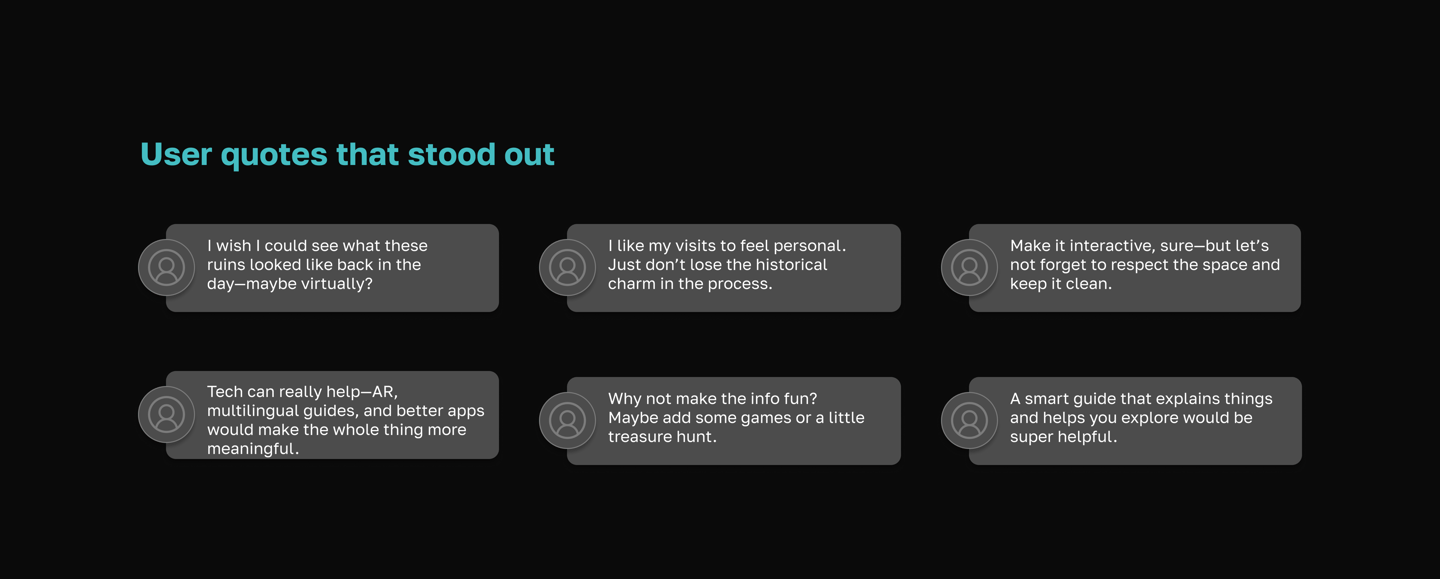 User quotes that stood out

I wish I could see what these ruins looked like back in the day—maybe virtually?

I like my visits to feel personal. Just don't lose the historical charm in the process.

Make it interactive, sure—but let's not forget to respect the space and keep it clean.

Tech can really help—AR, multilingual guides, and better apps would make the whole thing more meaningful.

Why not make the info fun? Maybe add some games or a little treasure hunt.

A smart guide that explains things and helps you explore would be super helpful.